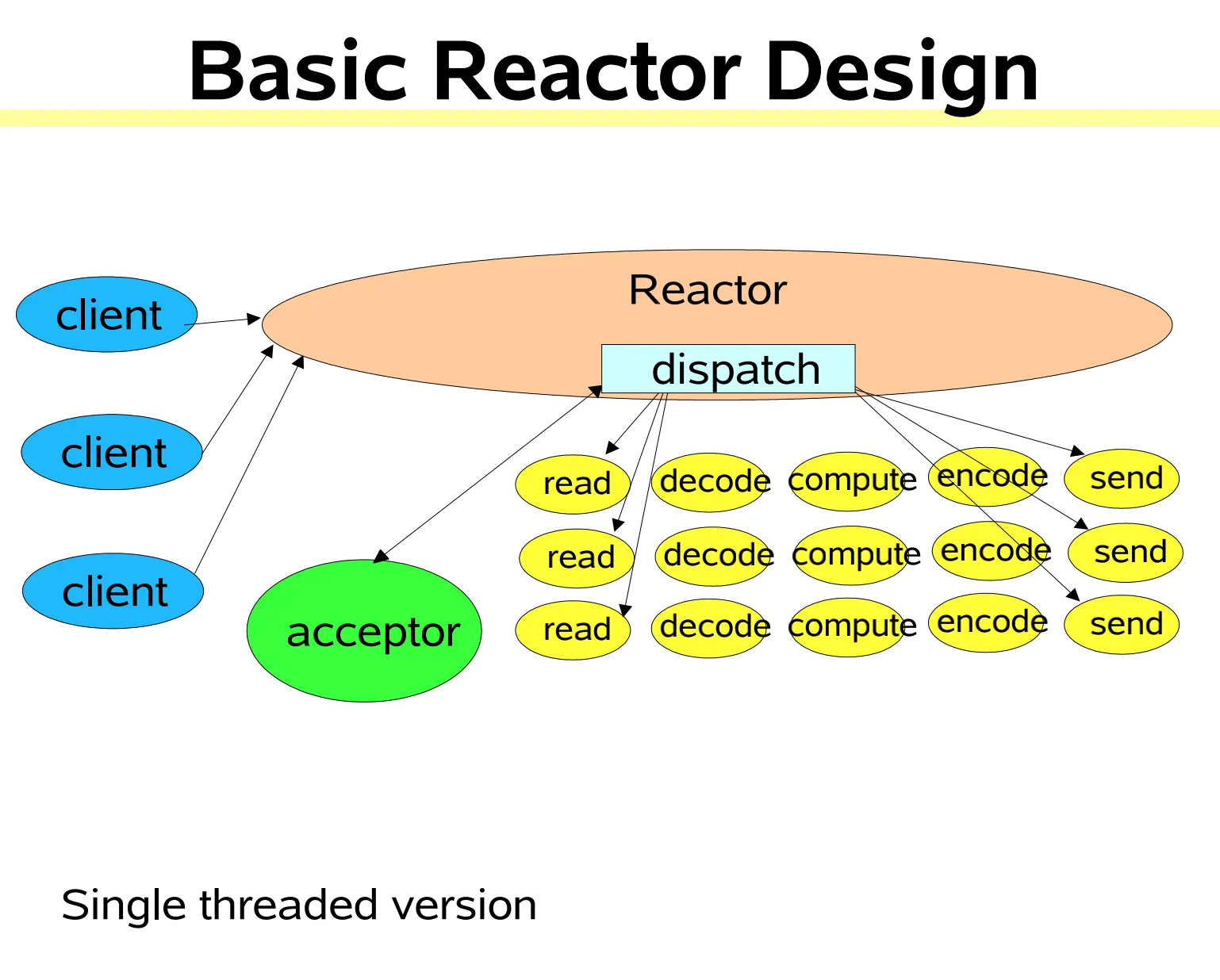 Basic Reactor Design

client

client

client

Reactor

dispatch

acceptor

read

decode

compute

encode

send

read

decode

compute

encode

send

read

decode

compute

encode

send

Single threaded version